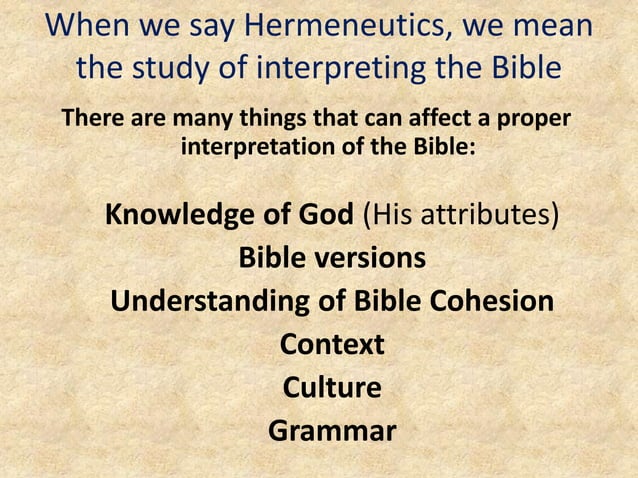 When we say Hermeneutics, we mean the study of interpreting the Bible

There are many things that can affect a proper interpretation of the Bible:

Knowledge of God (His attributes)
Bible versions
Understanding of Bible Cohesion
Context
Culture
Grammar